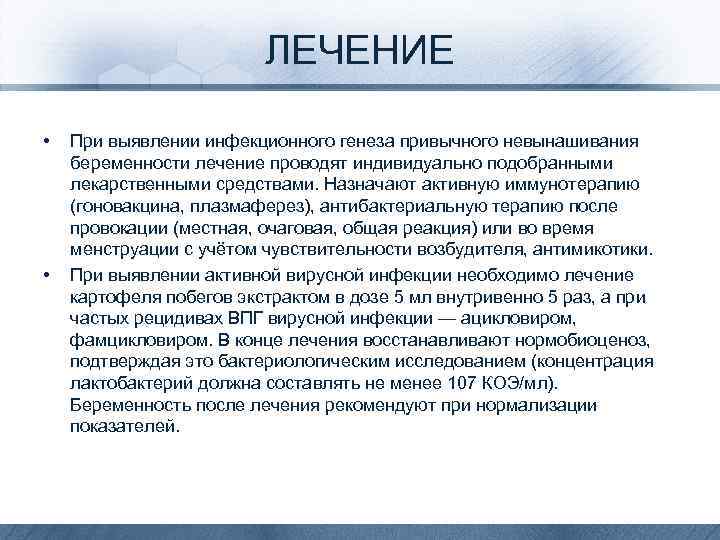 ЛЕЧЕНИЕ

• При выявлении инфекционного генеза привычного невынашивания беременности лечение проводят индивидуально подобранными лекарственными средствами. Назначают активную иммунотерапию (гоновакцина, плазмаферез), антибактериальную терапию после провокации (местная, очаговая, общая реакция) или во время менструации с учётом чувствительности возбудителя, антимикотики.

• При выявлении активной вирусной инфекции необходимо лечение картофеля побегов экстрактом в дозе 5 мл внутривенно 5 раз, а при частых рецидивах ВПГ вирусной инфекции — ацикловиром, фамцикловиром. В конце лечения восстанавливают нормобиоценоз, подтверждая это бактериологическим исследованием (концентрация лактобактерий должна составлять не менее 107 КОЭ/мл). Беременность после лечения рекомендуют при нормализации показателей.